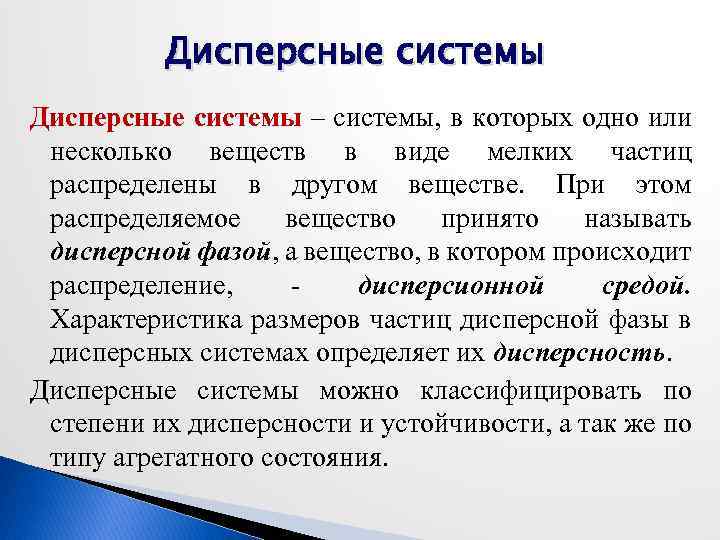 Дисперсные системы

Дисперсные системы – системы, в которых одно или несколько веществ в виде мелких частиц распределены в другом веществе. При этом распределяемое вещество принято называть дисперсной фазой, а вещество, в котором происходит распределение, - дисперсионной средой. Характеристика размеров частиц дисперсной фазы в дисперсных системах определяет их дисперсность.

Дисперсные системы можно классифицировать по степени их дисперсности и устойчивости, а так же по типу агрегатного состояния.